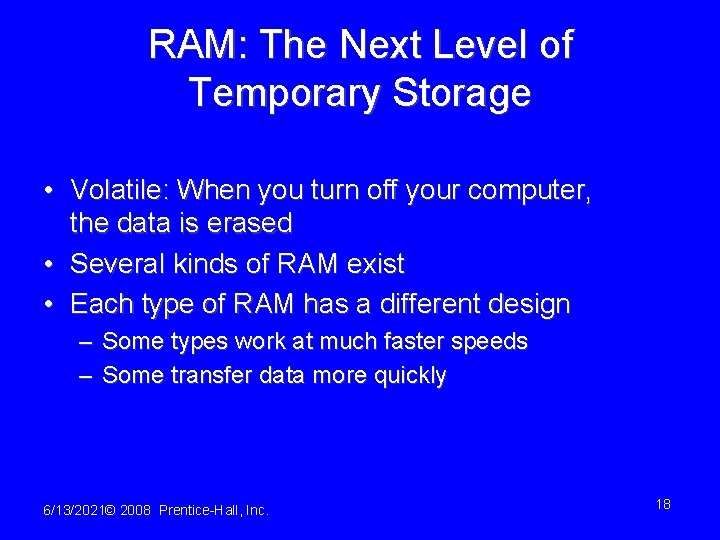 RAM: The Next Level of Temporary Storage

• Volatile: When you turn off your computer, the data is erased
• Several kinds of RAM exist
• Each type of RAM has a different design
– Some types work at much faster speeds
– Some transfer data more quickly

6/13/2021© 2008 Prentice-Hall, Inc.

18